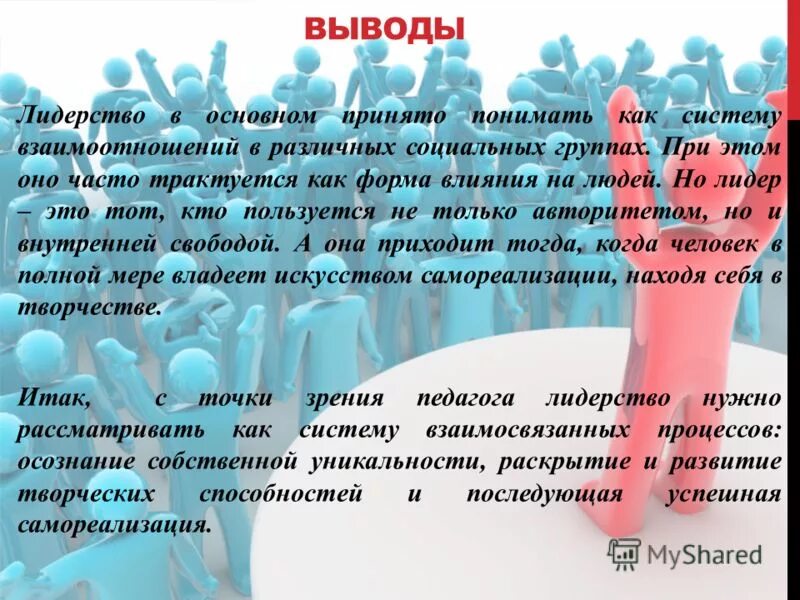 ВЫВОДЫ

Лидерство в основном принято понимать как систему взаимоотношений в различных социальных группах. При этом оно часто трактуется как форма влияния на людей. Но лидер – это тот, кто пользуется не только авторитетом, но и внутренней свободой. А она приходит тогда, когда человек в полной мере владеет искусством самореализации, находя себя в творчестве.

Итак, с точки зрения педагога лидерство нужно рассматривать как систему взаимосвязанных процессов: осознание собственной уникальности, раскрытие и развитие творческих способностей и последующая успешная самореализация.

MyShared